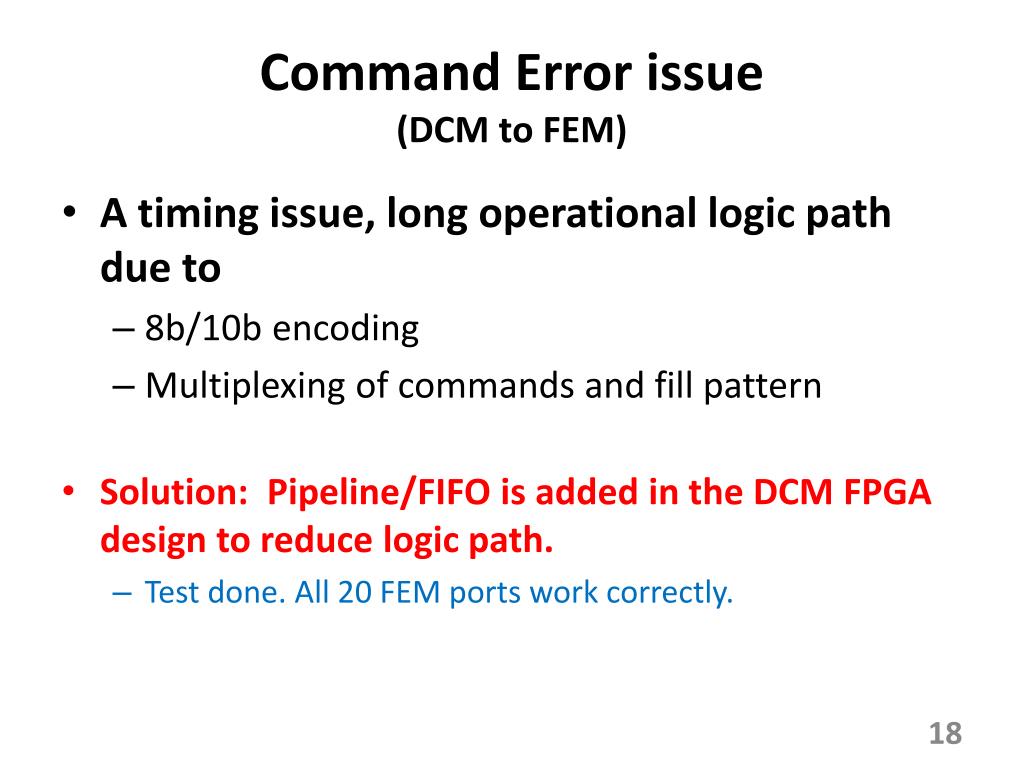 Command Error issue
(DCM to FEM)

• A timing issue, long operational logic path due to
– 8b/10b encoding
– Multiplexing of commands and fill pattern

• Solution: Pipeline/FIFO is added in the DCM FPGA design to reduce logic path.
– Test done. All 20 FEM ports work correctly.

18